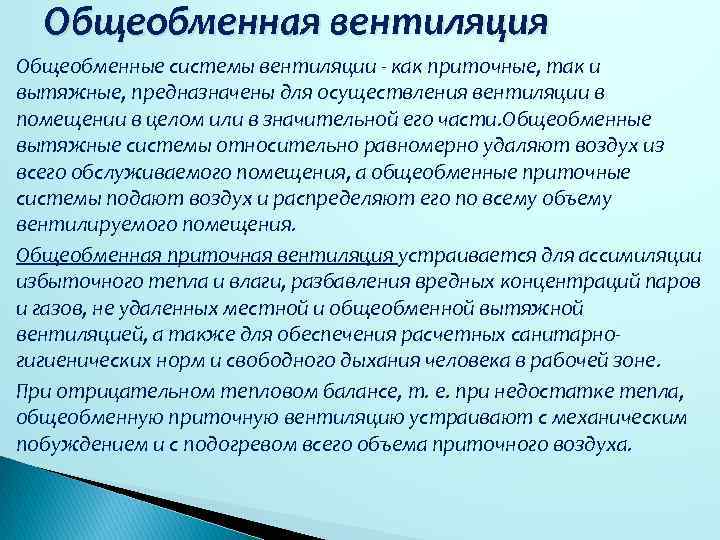 Общеобменная вентиляция

Общеобменные системы вентиляции - как приточные, так и вытяжные, предназначены для осуществления вентиляции в помещении в целом или в значительной его части.Общеобменные вытяжные системы относительно равномерно удаляют воздух из всего обслуживаемого помещения, а общеобменные приточные системы подают воздух и распределяют его по всему объему вентилируемого помещения.

Общеобменная приточная вентиляция устраивается для ассимиляции избыточного тепла и влаги, разбавления вредных концентраций паров и газов, не удаленных местной и общеобменной вытяжной вентиляцией, а также для обеспечения расчетных санитарно-гигиенических норм и свободного дыхания человека в рабочей зоне.

При отрицательном тепловом балансе, т. е. при недостатке тепла, общеобменную приточную вентиляцию устраивают с механическим побуждением и с подогревом всего объема приточного воздуха.